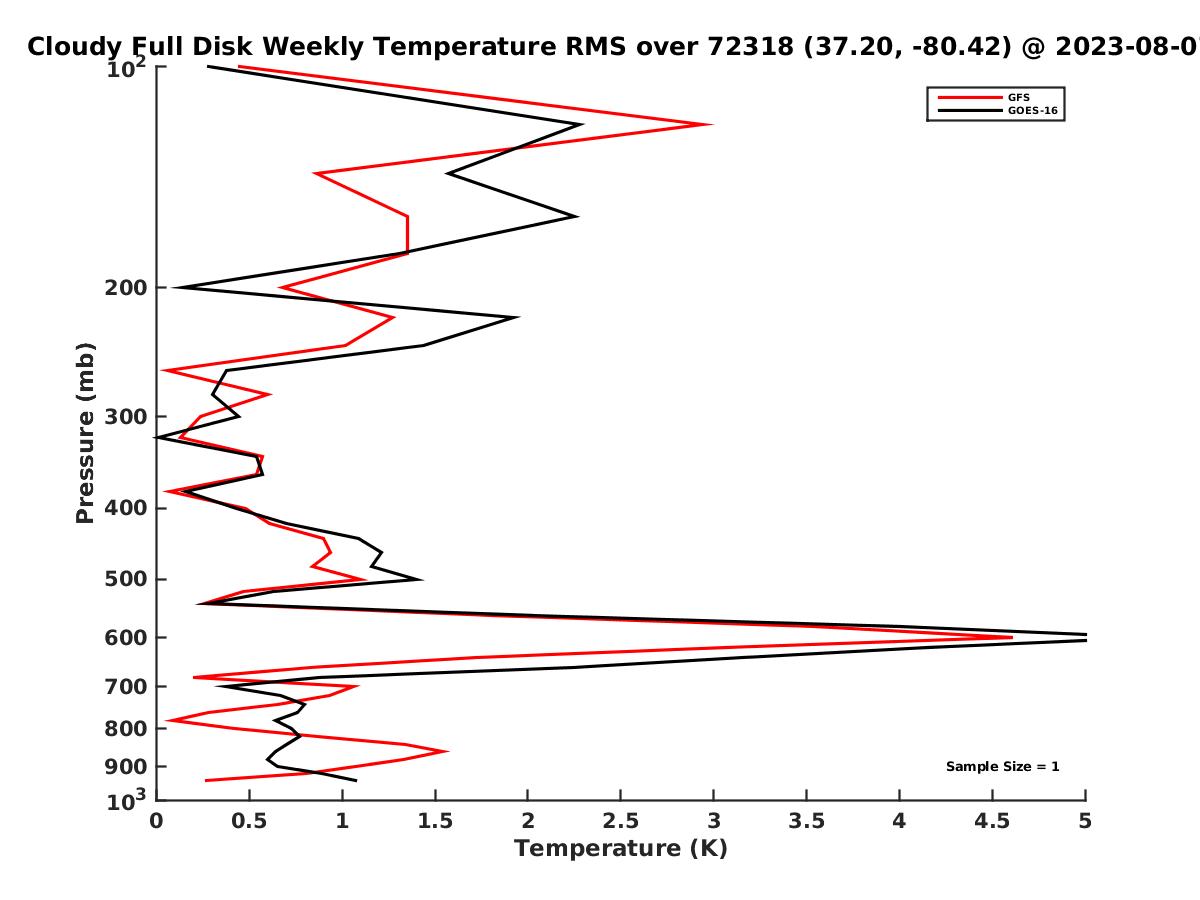 Cloudy Full Disk Weekly Temperature RMS over 72318 (37.20, -80.42) @ 2023-08-0

GFS
GOES-16

Pressure (mb)

$10^2$
200
300
400
500
600
700
800
900
$10^3$

Sample Size = 1

0 0.5 1 1.5 2 2.5 3 3.5 4 4.5 5

Temperature (K)